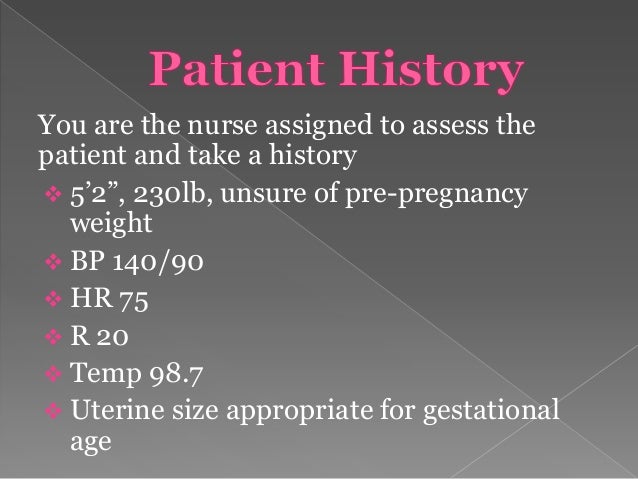 Patient History

You are the nurse assigned to assess the patient and take a history

❖ 5’2”, 230lb, unsure of pre-pregnancy weight
❖ BP 140/90
❖ HR 75
❖ R 20
❖ Temp 98.7
❖ Uterine size appropriate for gestational age